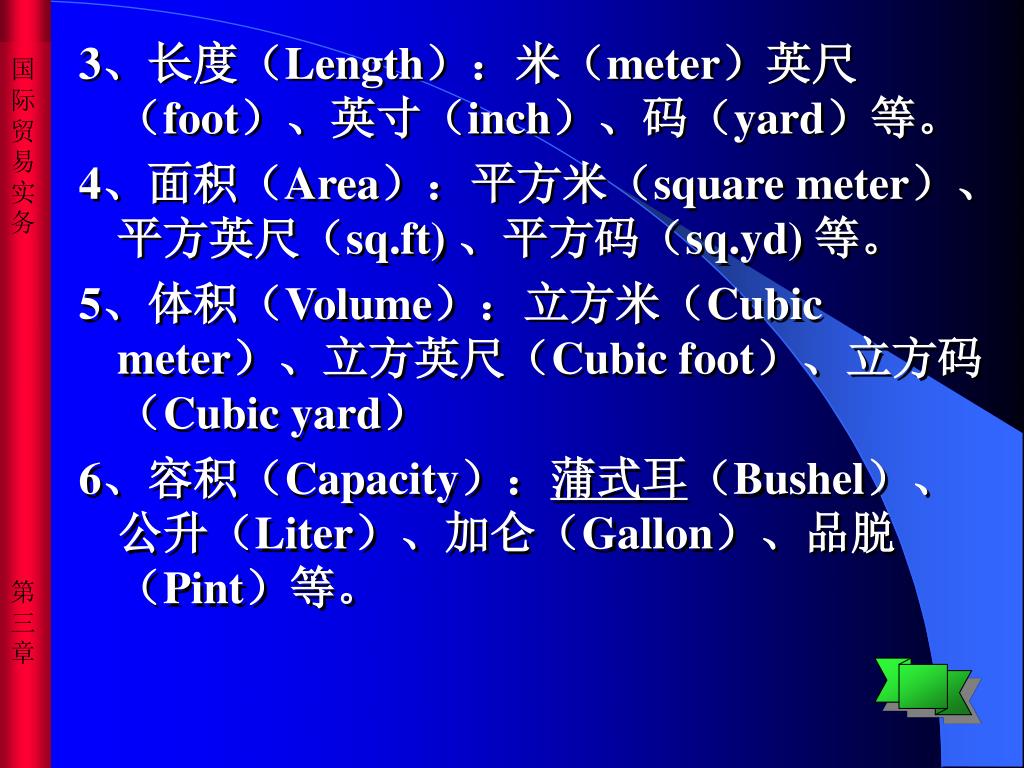 国际贸易实务

第三章

3、长度（Length）：米（meter）英尺（foot）、英寸（inch）、码（yard）等。

4、面积（Area）：平方米（square meter）、平方英尺（sq.ft) 、平方码（sq.yd) 等。

5、体积（Volume）：立方米（Cubic meter）、立方英尺（Cubic foot）、立方码（Cubic yard）

6、容积（Capacity）：蒲式耳（Bushel）、公升（Liter）、加仑（Gallon）、品脱（Pint）等。